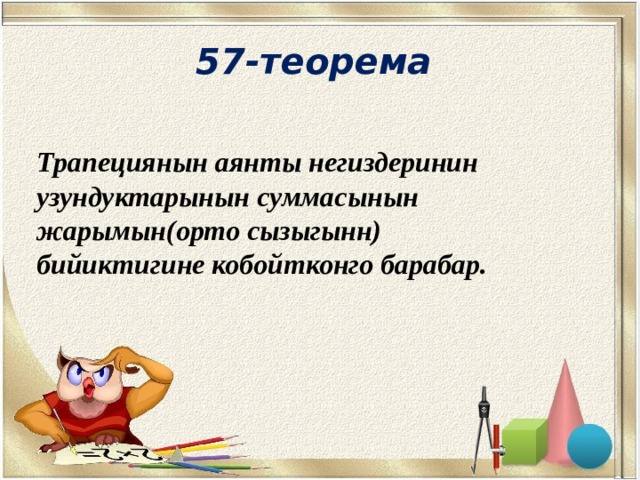 57-теорема

Трапециянын аянты негиздеринин узундуктарынын суммасынын жарымын(орто сызыгынн) бийиктигине кобойтконго барабар.